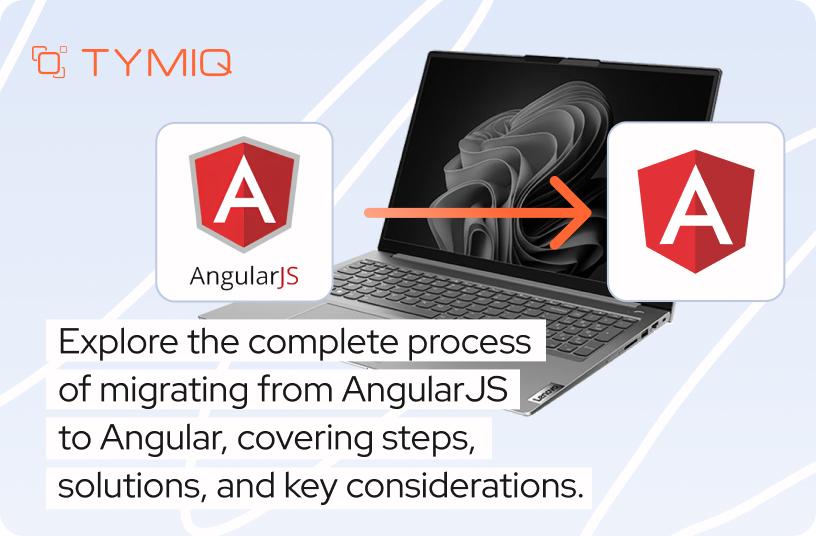 TYMIQ

A

AngularJS

A

Lenovo

Explore the complete process of migrating from AngularJS to Angular, covering steps, solutions, and key considerations.